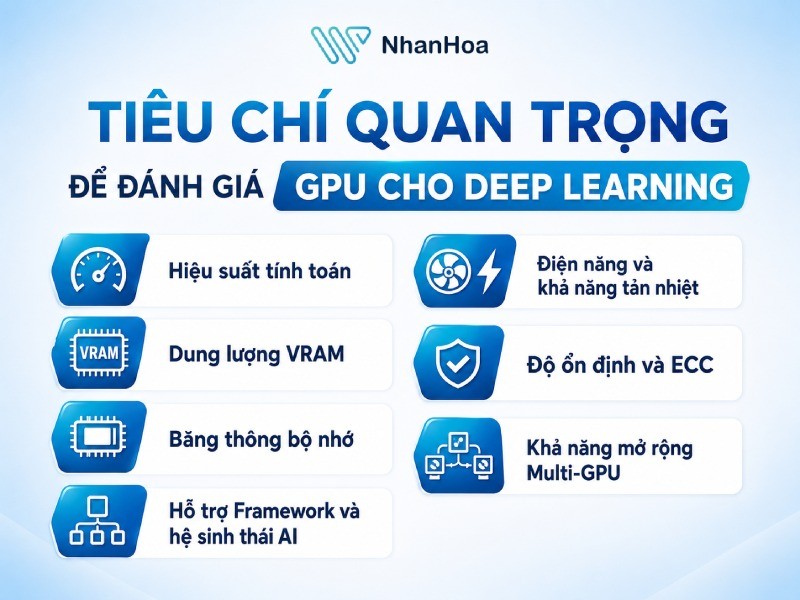 NhanHoa

TIÊU CHÍ QUAN TRỌNG

ĐỂ ĐÁNH GIÁ GPU CHO DEEP LEARNING

Hiệu suất tính toán

VRAM

Dung lượng VRAM

Băng thông bộ nhớ

Hỗ trợ Framework và hệ sinh thái AI

Điện năng và khả năng tản nhiệt

Độ ổn định và ECC

Khả năng mở rộng Multi-GPU